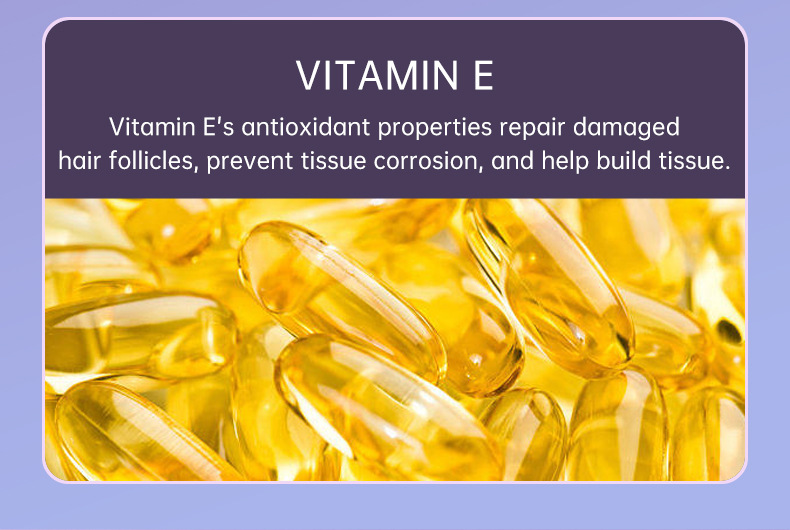 VITAMIN E

Vitamin E's antioxidant properties repair damaged hair follicles, prevent tissue corrosion, and help build tissue.